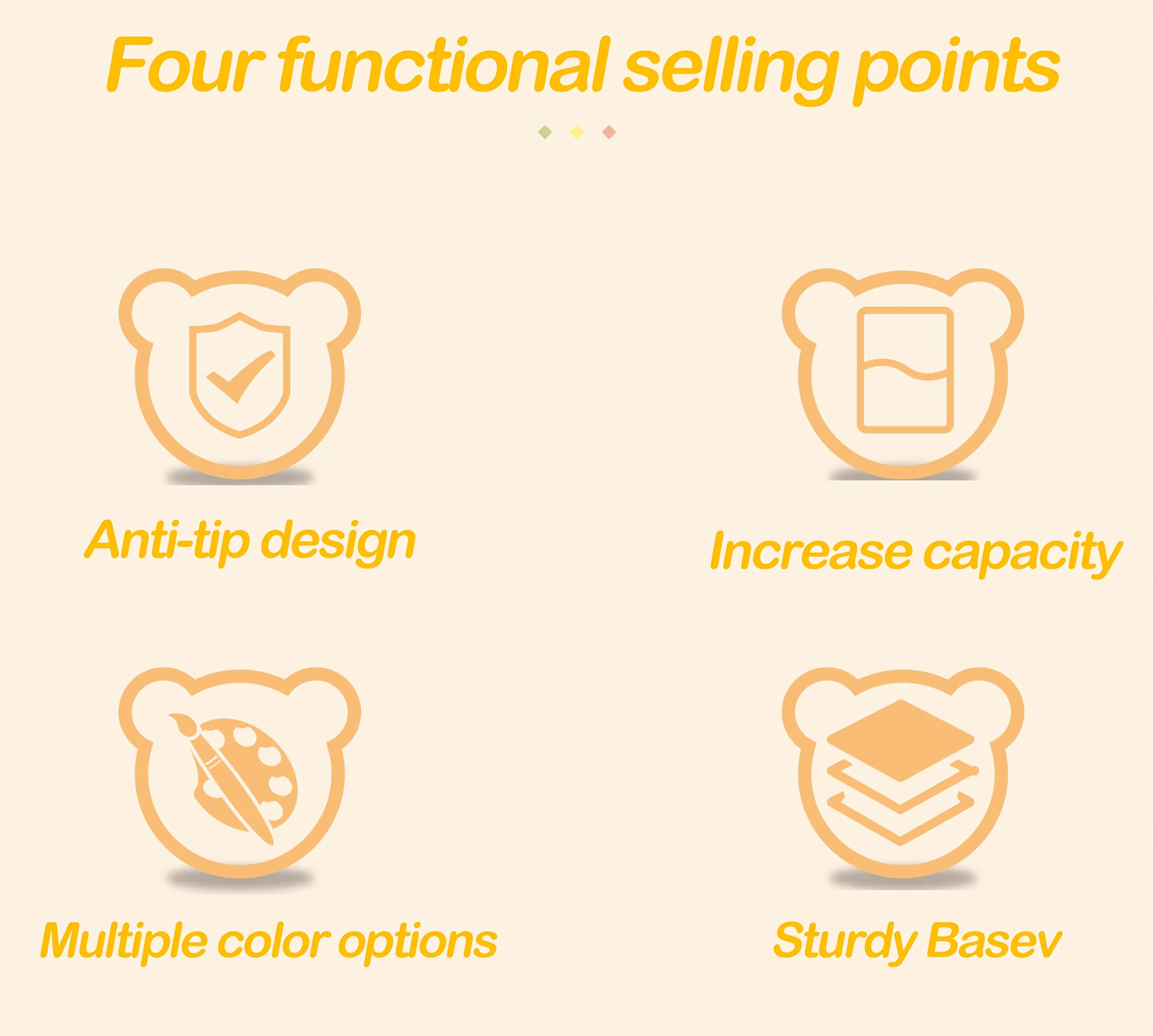 Four functional selling points

Anti-tip design

Increase capacity

Multiple color options

Sturdy Basev